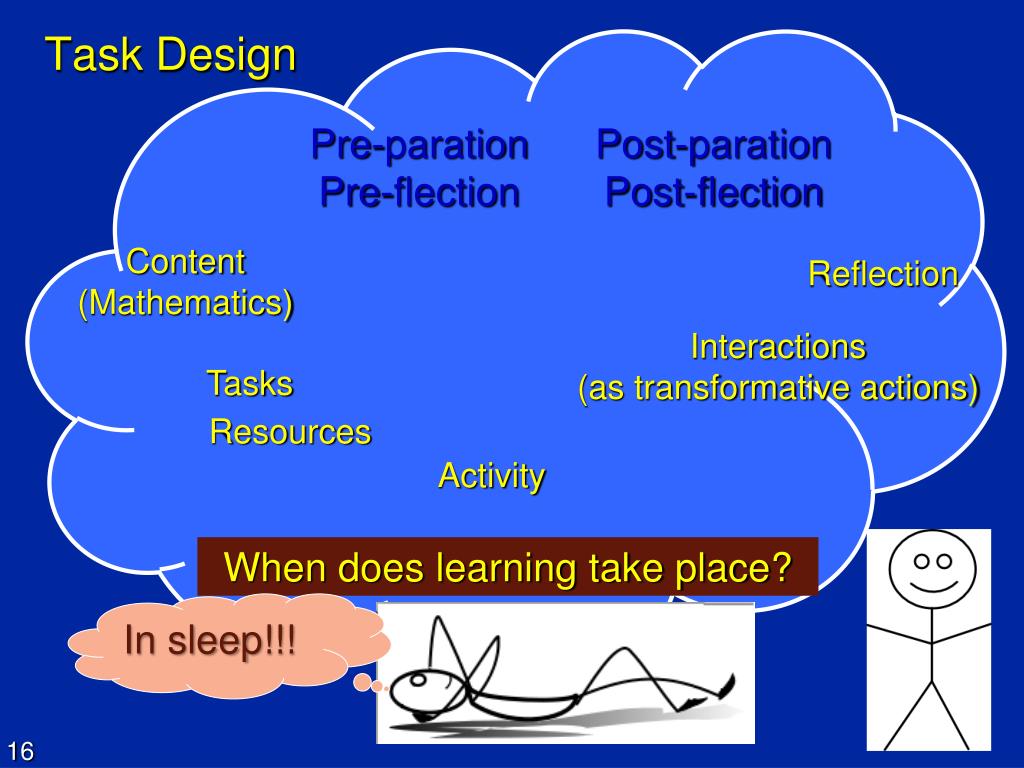 Task Design

Pre-paration
Pre-flection

Post-paration
Post-flection

Content
(Mathematics)

Reflection

Interactions
(as transformative actions)

Tasks

Resources

Activity

When does learning take place?

In sleep!!!

16